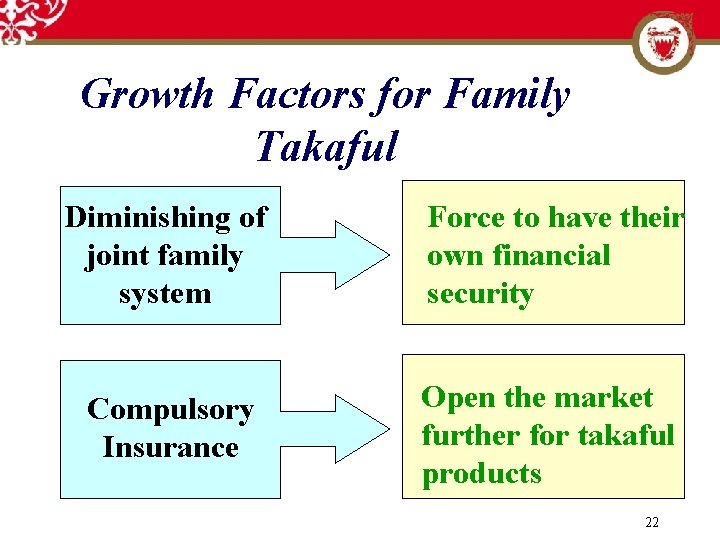 Growth Factors for Family Takaful

Diminishing of joint family system

Force to have their own financial security

Compulsory Insurance

Open the market further for takaful products

22